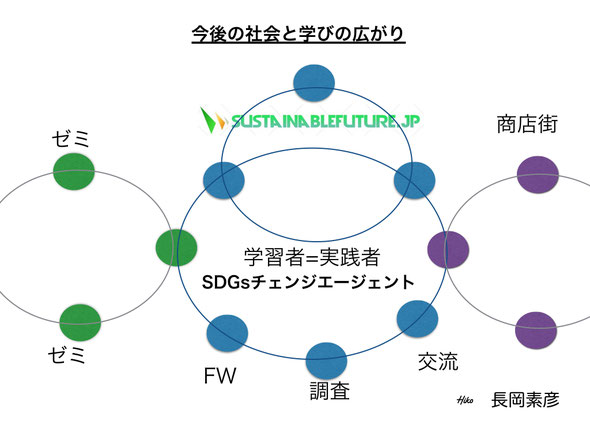 今後の社会と学びの広がり

SUSTAINABLEFUTURE.JP

ゼミ

商店街

学習者=実践者
SDGsチェンジエージェント

ゼミ

FW

調査

交流

Hiko 長岡素彦